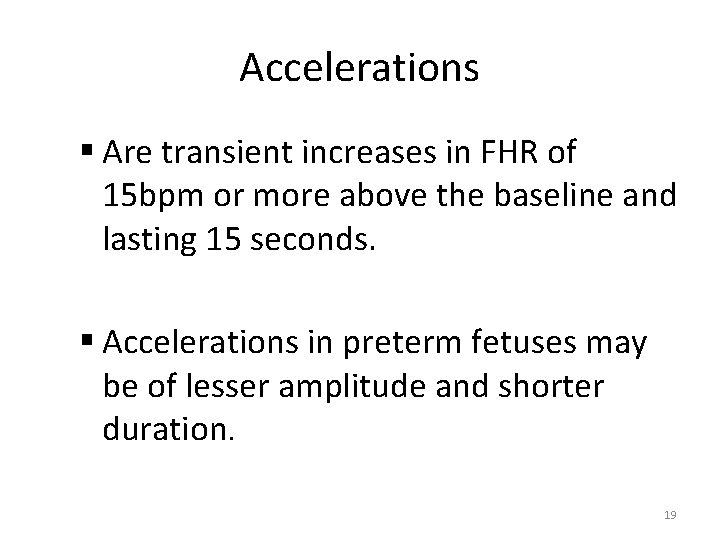 Accelerations

▪ Are transient increases in FHR of 15bpm or more above the baseline and lasting 15 seconds.

▪ Accelerations in preterm fetuses may be of lesser amplitude and shorter duration.

19